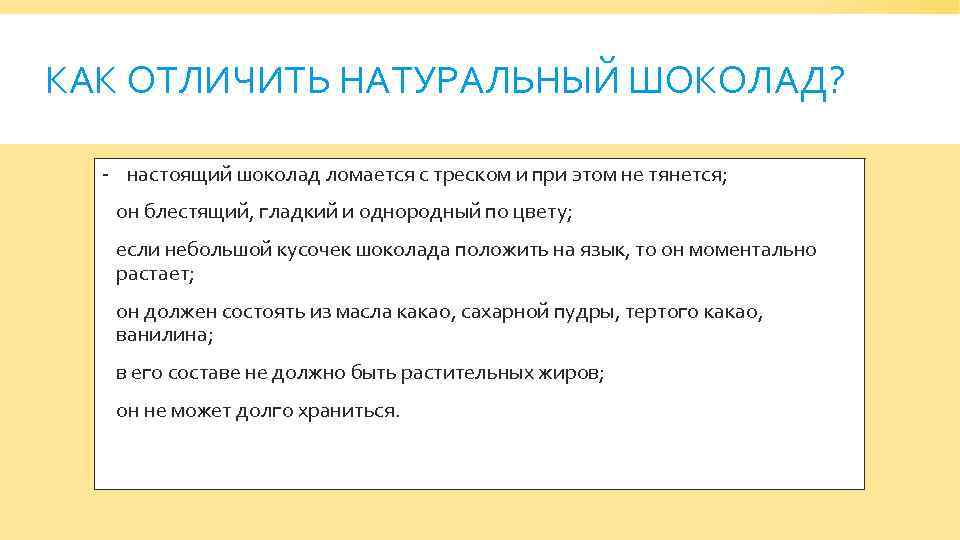 КАК ОТЛИЧИТЬ НАТУРАЛЬНЫЙ ШОКОЛАД?

- настоящий шоколад ломается с треском и при этом не тянется;

он блестящий, гладкий и однородный по цвету;

если небольшой кусочек шоколада положить на язык, то он моментально растает;

он должен состоять из масла какао, сахарной пудры, тертого какао, ванилина;

в его составе не должно быть растительных жиров;

он не может долго храниться.